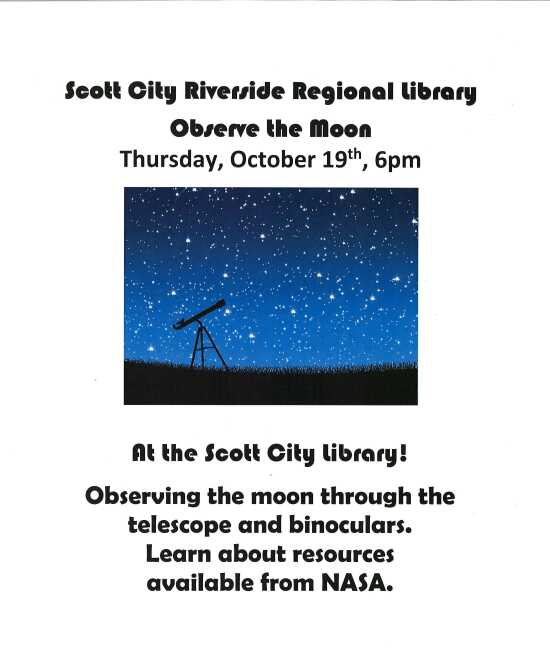 Scott City Riverside Regional Library
Observe the Moon
Thursday, October 19th, 6pm

At the Scott City Library!

Observing the moon through the telescope and binoculars. Learn about resources available from NASA.